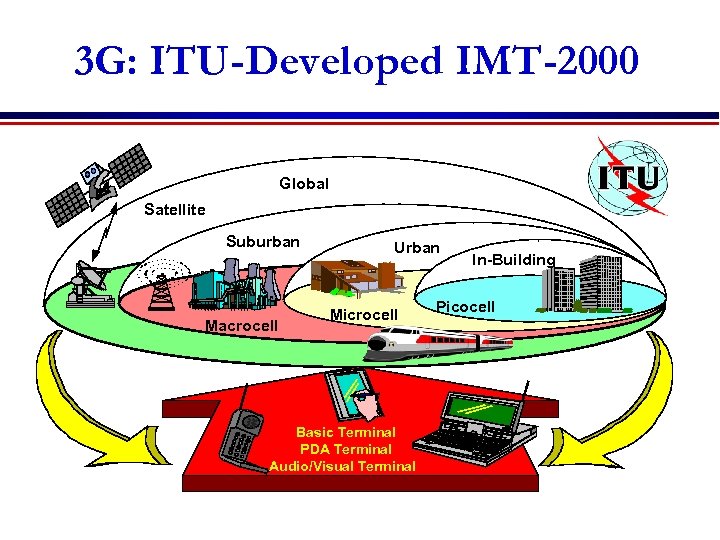 3G: ITU-Developed IMT-2000

ITU

Global

Satellite

Suburban

Urban

In-Building

Macrocell

Microcell

Picocell

Basic Terminal
PDA Terminal
Audio/Visual Terminal